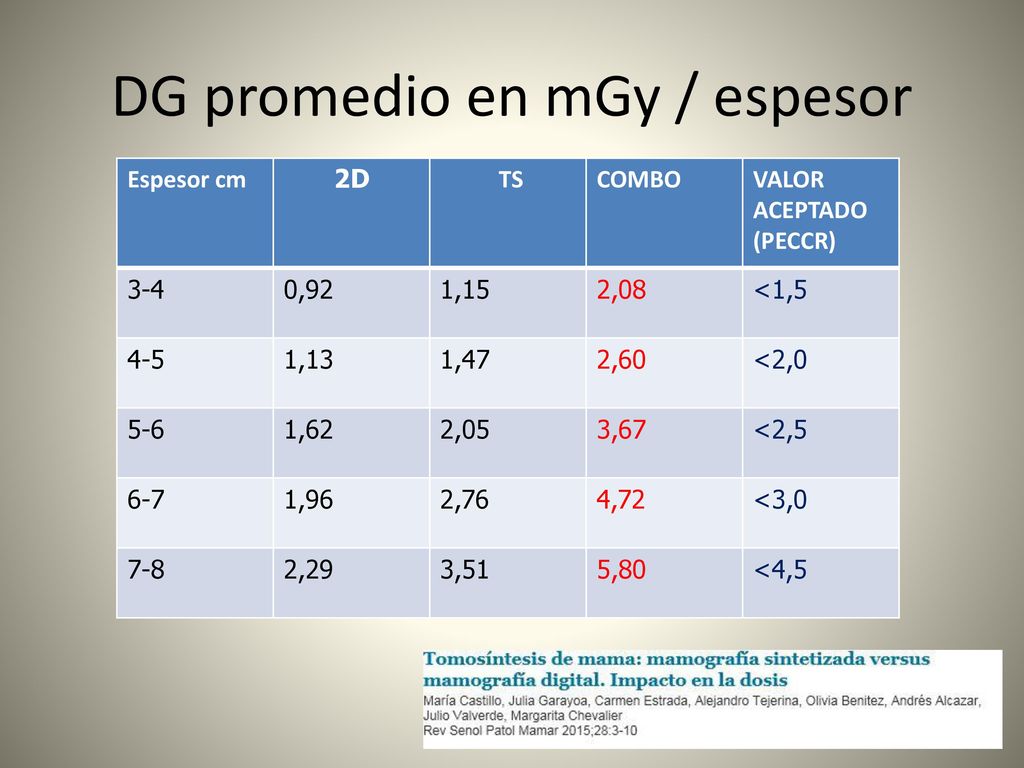 DG promedio en mGy / espesor

| Espesor cm | 2D | TS | COMBO | VALOR ACEPTADO (PECCR) |
|---|---|---|---|---|
| 3-4 | 0,92 | 1,15 | 2,08 | <1,5 |
| 4-5 | 1,13 | 1,47 | 2,60 | <2,0 |
| 5-6 | 1,62 | 2,05 | 3,67 | <2,5 |
| 6-7 | 1,96 | 2,76 | 4,72 | <3,0 |
| 7-8 | 2,29 | 3,51 | 5,80 | <4,5 |

Tomosíntesis de mama: mamografía sintetizada versus mamografía digital. Impacto en la dosis
María Castillo, Julia Garayoa, Carmen Estrada, Alejandro Tejerina, Olivia Benitez, Andrés Alcazar, Julio Valverde, Margarita Chevalier
Rev Senol Patol Mamar 2015;28:3-10